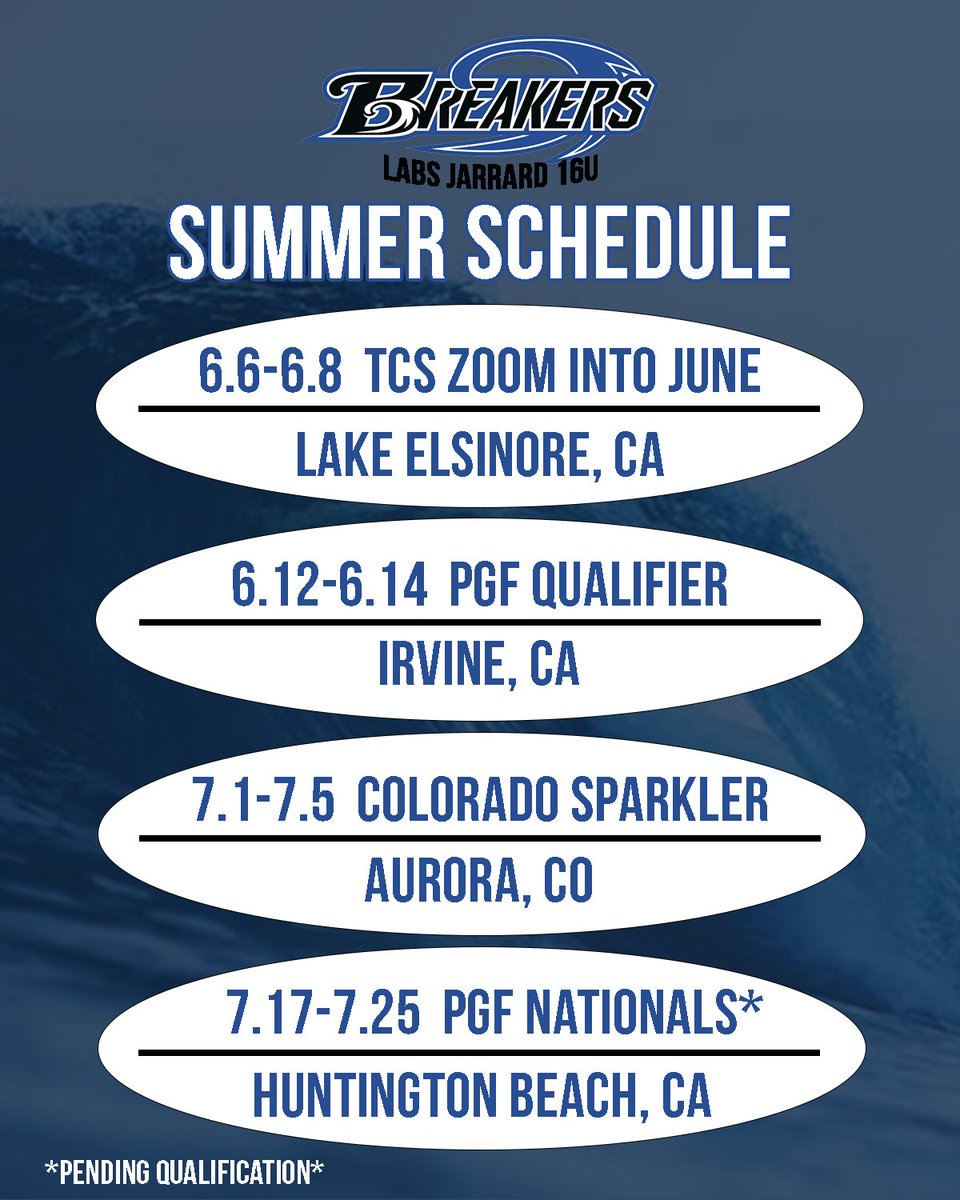 BREAKERS
LABS JARRARD 16U
SUMMER SCHEDULE

6.6-6.8 TCS ZOOM INTO JUNE
LAKE ELSINORE, CA

6.12-6.14 PGF QUALIFIER
IRVINE, CA

7.1-7.5 COLORADO SPARKLER
AURORA, CO

7.17-7.25 PGF NATIONALS*
HUNTINGTON BEACH, CA

*PENDING QUALIFICATION*